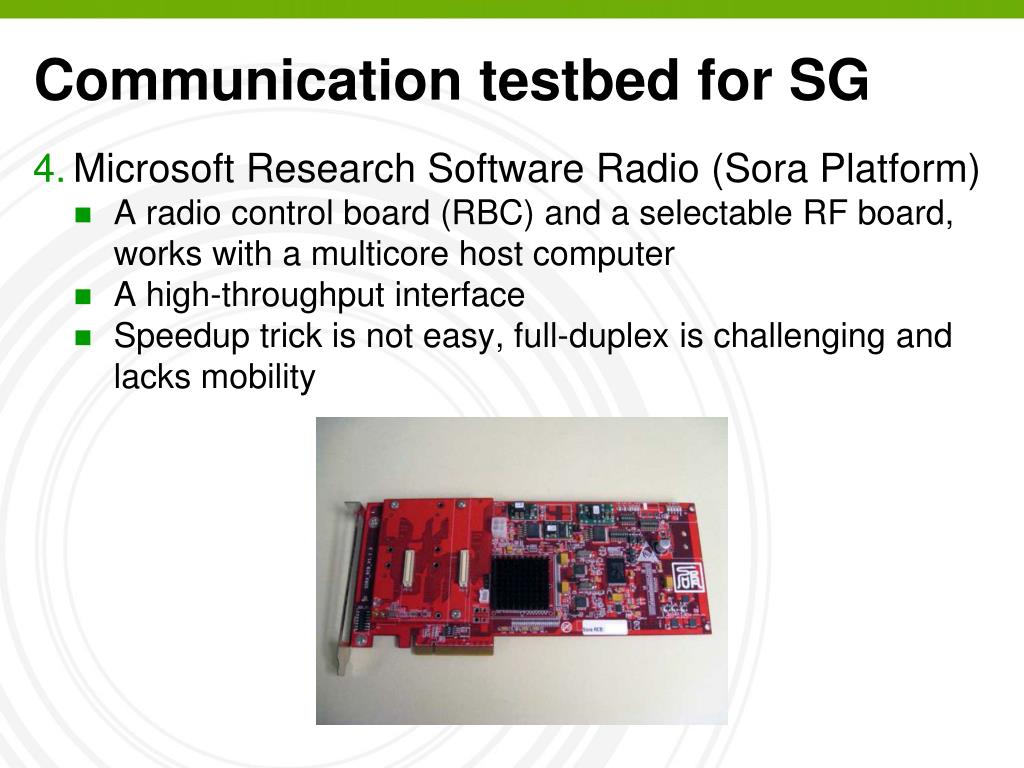 Communication testbed for SG

4. Microsoft Research Software Radio (Sora Platform)
- A radio control board (RBC) and a selectable RF board, works with a multicore host computer
- A high-throughput interface
- Speedup trick is not easy, full-duplex is challenging and lacks mobility